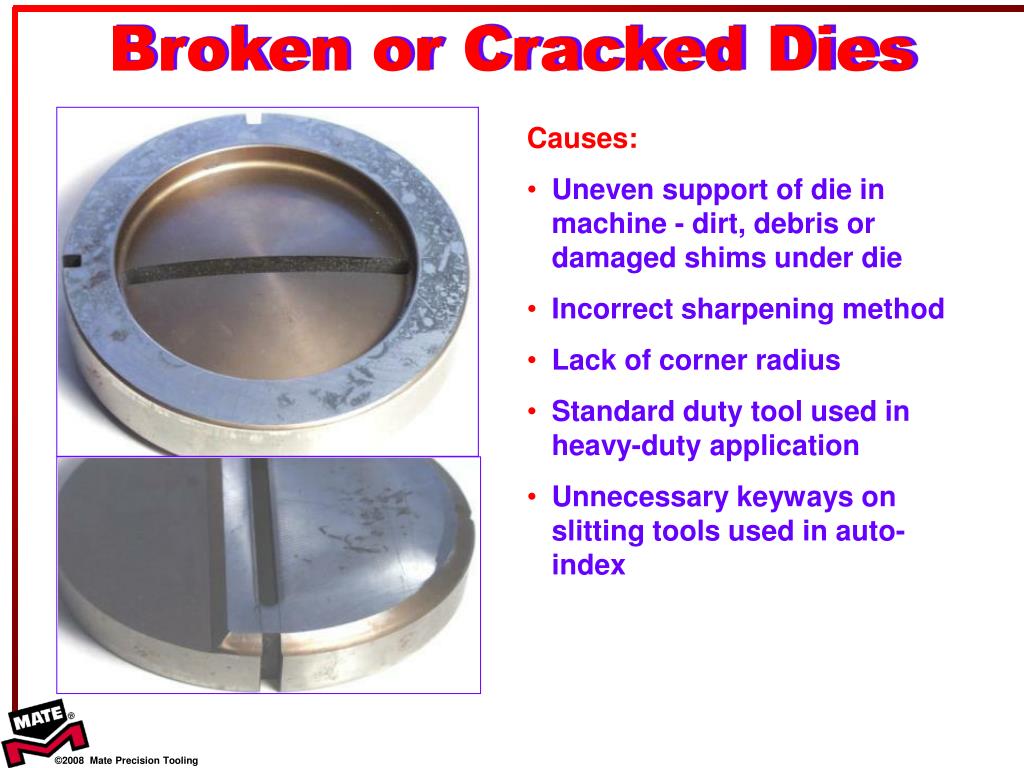 Broken or Cracked Dies

Causes:

• Uneven support of die in machine - dirt, debris or damaged shims under die
• Incorrect sharpening method
• Lack of corner radius
• Standard duty tool used in heavy-duty application
• Unnecessary keyways on slitting tools used in auto-index

MATE®

©2008 Mate Precision Tooling